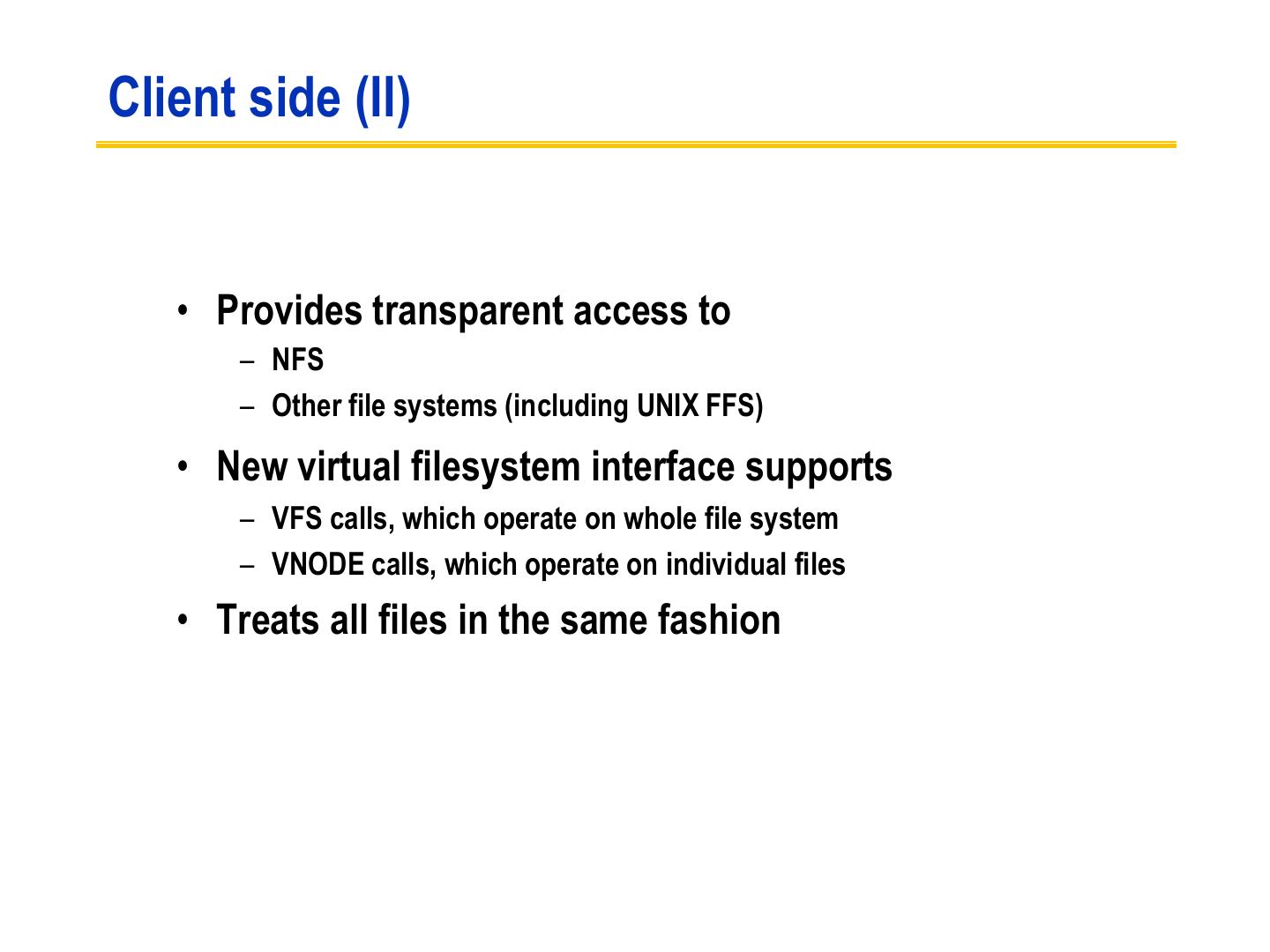 Client side (II)

• Provides transparent access to
– NFS
– Other file systems (including UNIX FFS)

• New virtual filesystem interface supports
– VFS calls, which operate on whole file system
– VNODE calls, which operate on individual files

• Treats all files in the same fashion